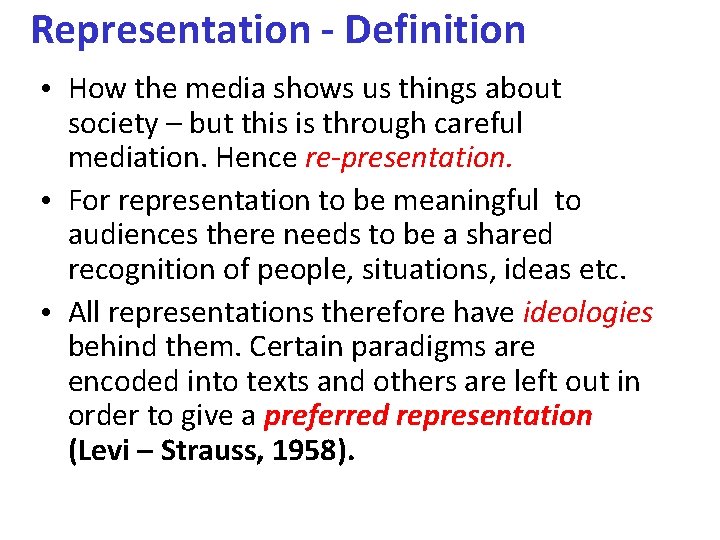 Representation - Definition

• How the media shows us things about society – but this is through careful mediation. Hence re-presentation.

• For representation to be meaningful to audiences there needs to be a shared recognition of people, situations, ideas etc.

• All representations therefore have ideologies behind them. Certain paradigms are encoded into texts and others are left out in order to give a preferred representation (Levi – Strauss, 1958).